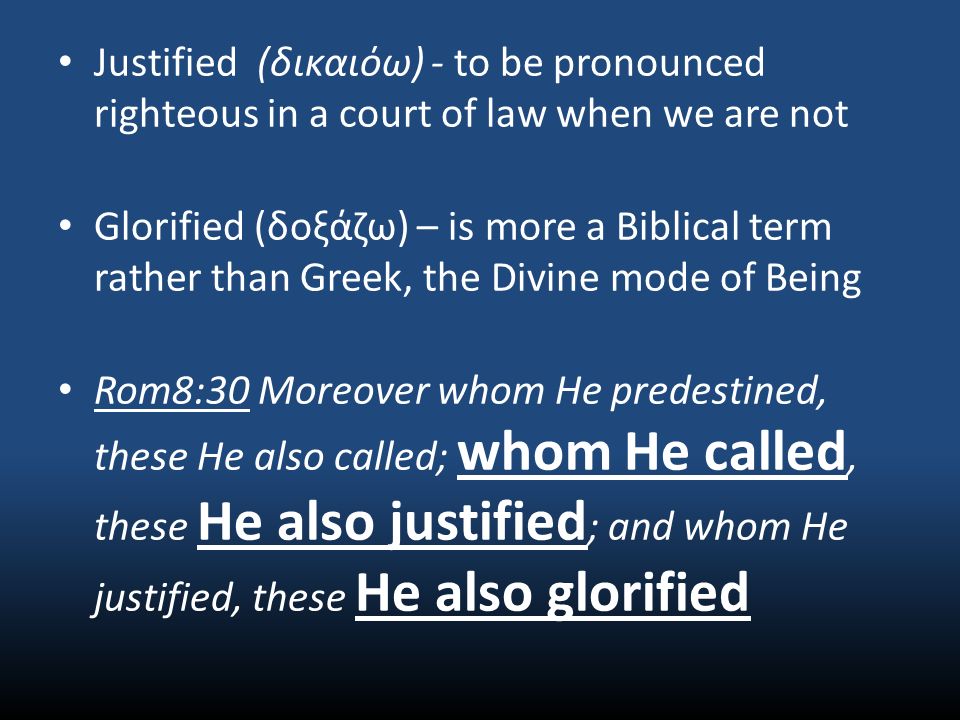 • Justified (δικαιόω) - to be pronounced righteous in a court of law when we are not

• Glorified (δοξάζω) – is more a Biblical term rather than Greek, the Divine mode of Being

• Rom8:30 Moreover whom He predestined, these He also called; whom He called, these He also justified; and whom He justified, these He also glorified